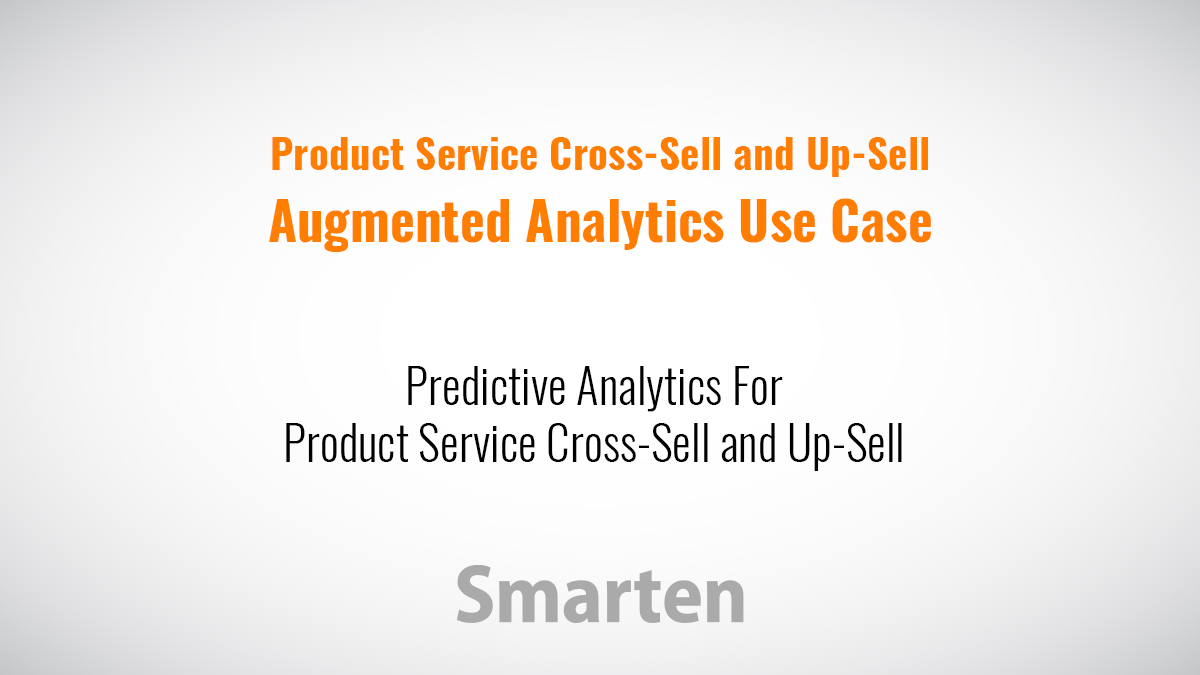 Product Service Cross-Sell and Up-Sell
Augmented Analytics Use Case

Predictive Analytics For
Product Service Cross-Sell and Up-Sell

Smarten